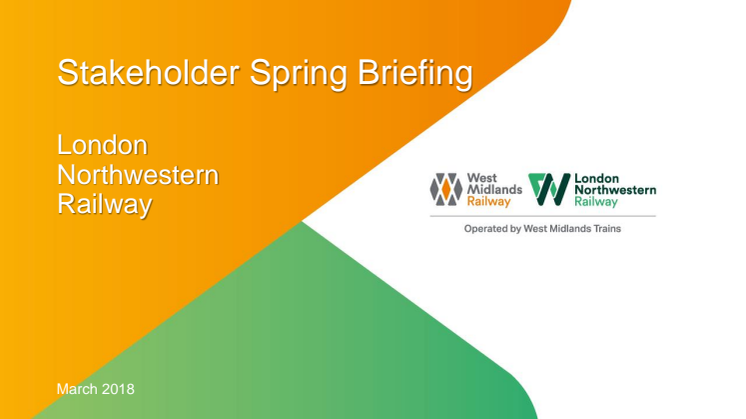 Stakeholder Spring Briefing

London
Northwestern
Railway

West
Midlands
Railway

London
Northwestern
Railway

Operated by West Midlands Trains

March 2018